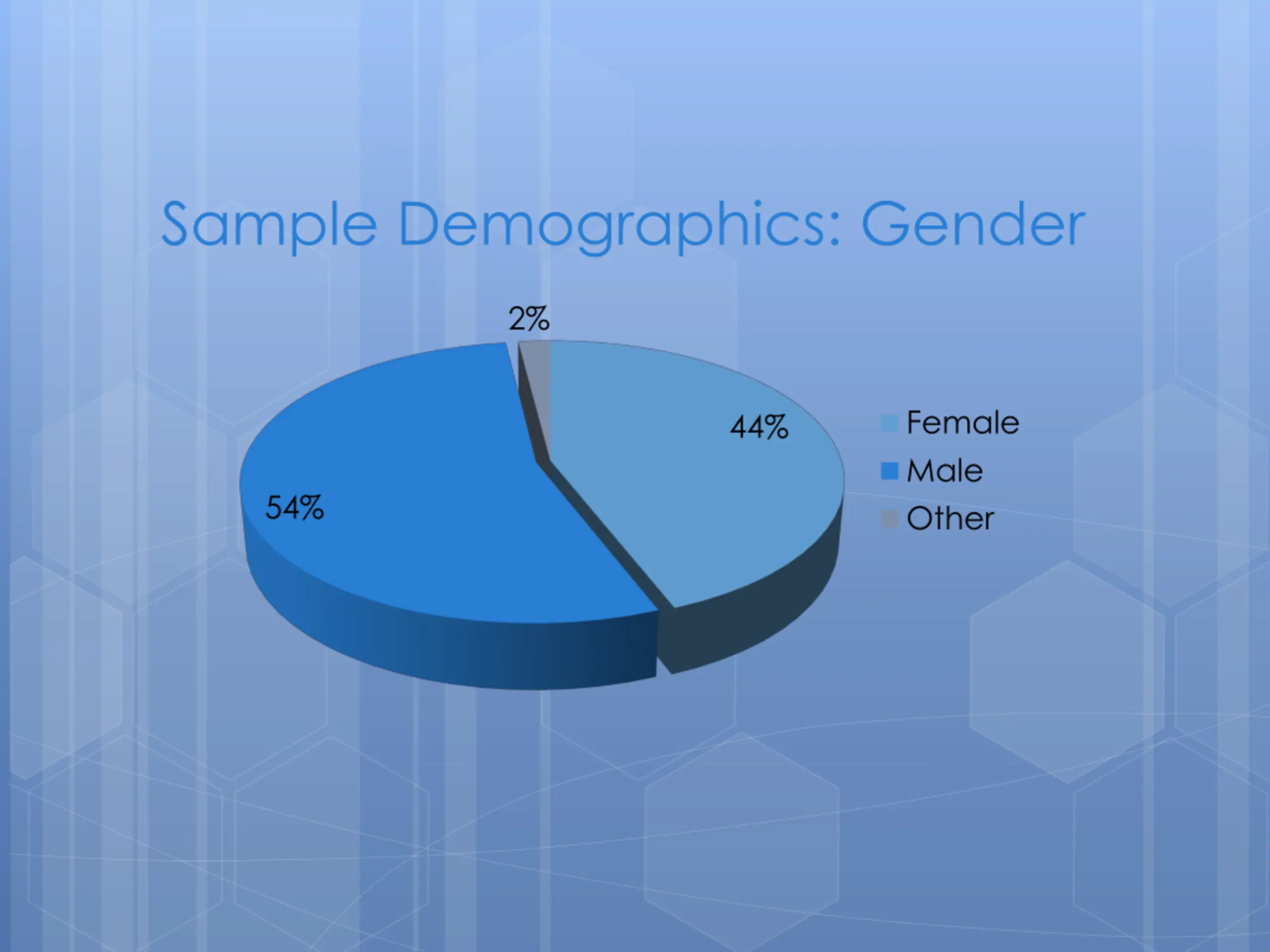 Sample Demographics: Gender

2%

44%

54%

Female
Male
Other